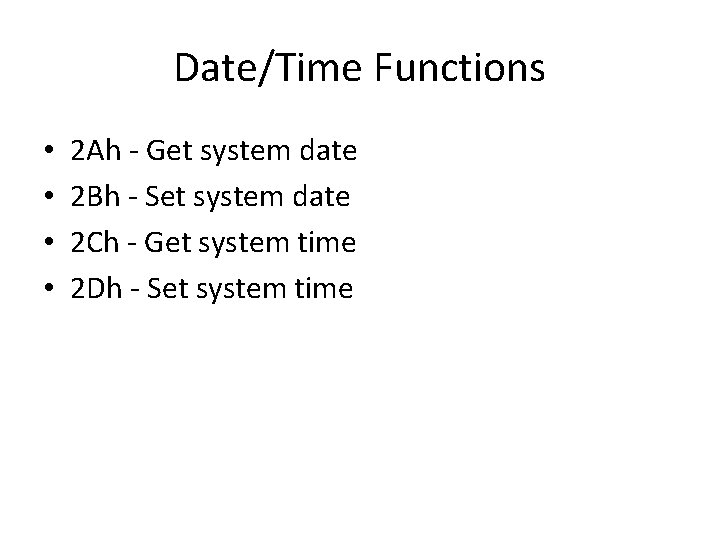 Date/Time Functions

• 2Ah - Get system date
• 2Bh - Set system date
• 2Ch - Get system time
• 2Dh - Set system time